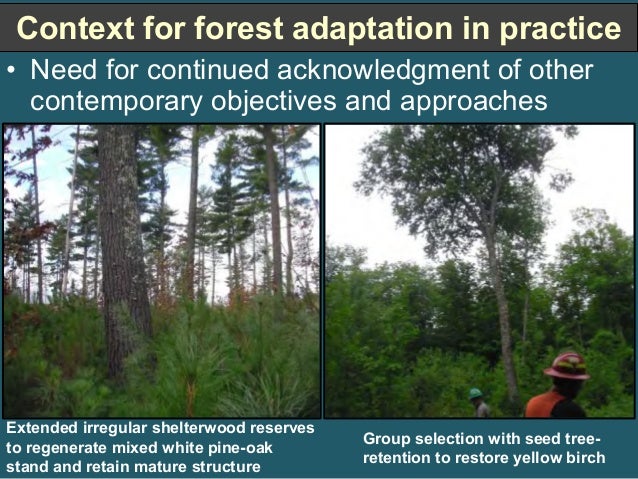 Context for forest adaptation in practice

• Need for continued acknowledgment of other contemporary objectives and approaches

Extended irregular shelterwood reserves to regenerate mixed white pine-oak stand and retain mature structure

Group selection with seed tree-retention to restore yellow birch